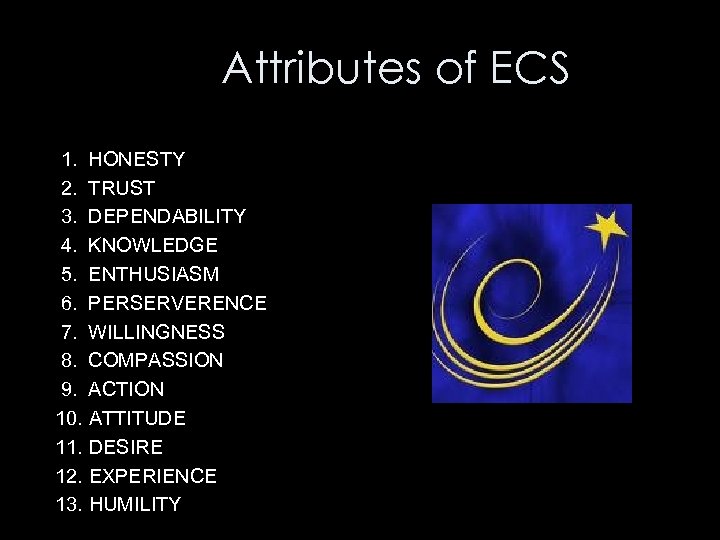 Attributes of ECS

1. HONESTY
2. TRUST
3. DEPENDABILITY
4. KNOWLEDGE
5. ENTHUSIASM
6. PERSERVERENCE
7. WILLINGNESS
8. COMPASSION
9. ACTION
10. ATTITUDE
11. DESIRE
12. EXPERIENCE
13. HUMILITY